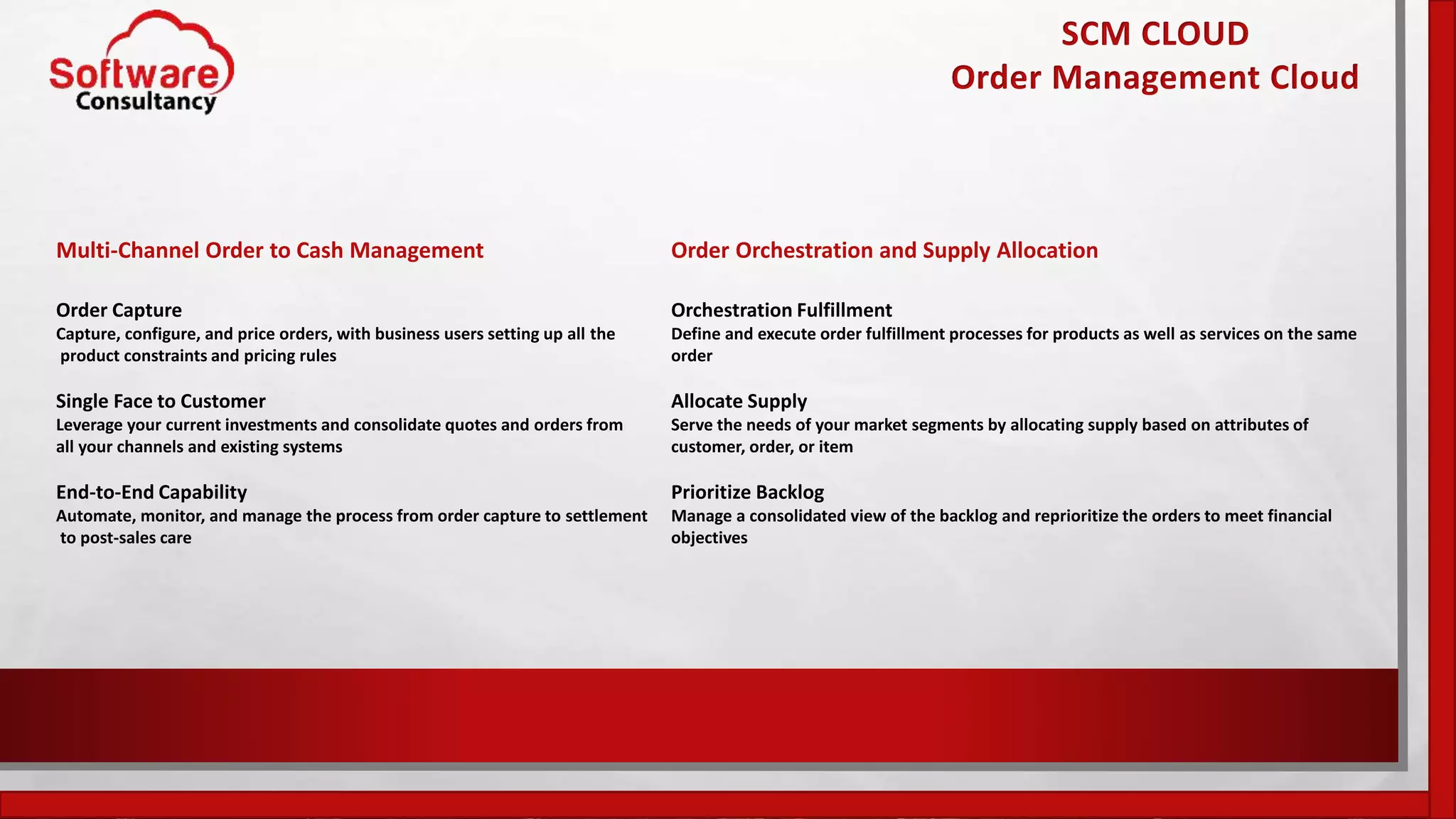 Software Consultancy

SCM CLOUD
Order Management Cloud

Multi-Channel Order to Cash Management

Order Capture
Capture, configure, and price orders, with business users setting up all the product constraints and pricing rules

Single Face to Customer
Leverage your current investments and consolidate quotes and orders from all your channels and existing systems

End-to-End Capability
Automate, monitor, and manage the process from order capture to settlement to post-sales care

Order Orchestration and Supply Allocation

Orchestration Fulfillment
Define and execute order fulfillment processes for products as well as services on the same order

Allocate Supply
Serve the needs of your market segments by allocating supply based on attributes of customer, order, or item

Prioritize Backlog
Manage a consolidated view of the backlog and reprioritize the orders to meet financial objectives